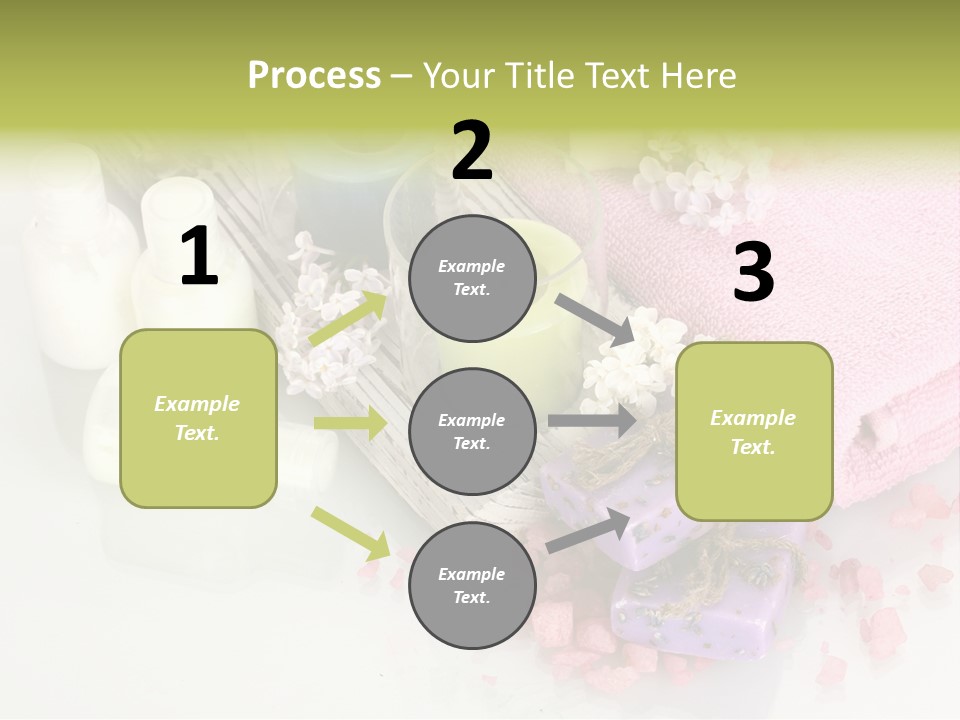 Process – Your Title Text Here

1

Example Text.

2

Example Text.

Example Text.

Example Text.

3

Example Text.